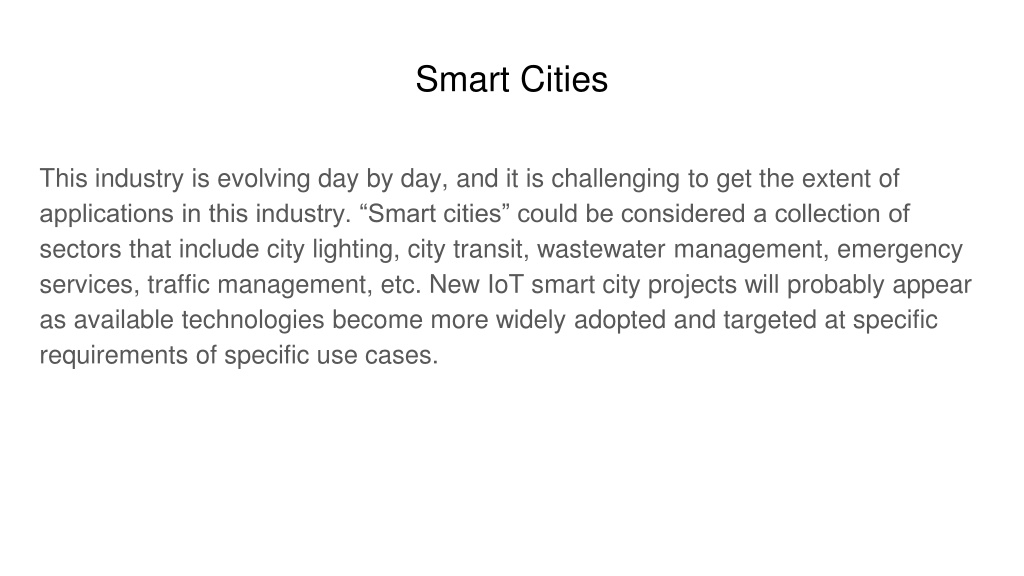 Smart Cities

This industry is evolving day by day, and it is challenging to get the extent of applications in this industry. “Smart cities” could be considered a collection of sectors that include city lighting, city transit, wastewater management, emergency services, traffic management, etc. New IoT smart city projects will probably appear as available technologies become more widely adopted and targeted at specific requirements of specific use cases.